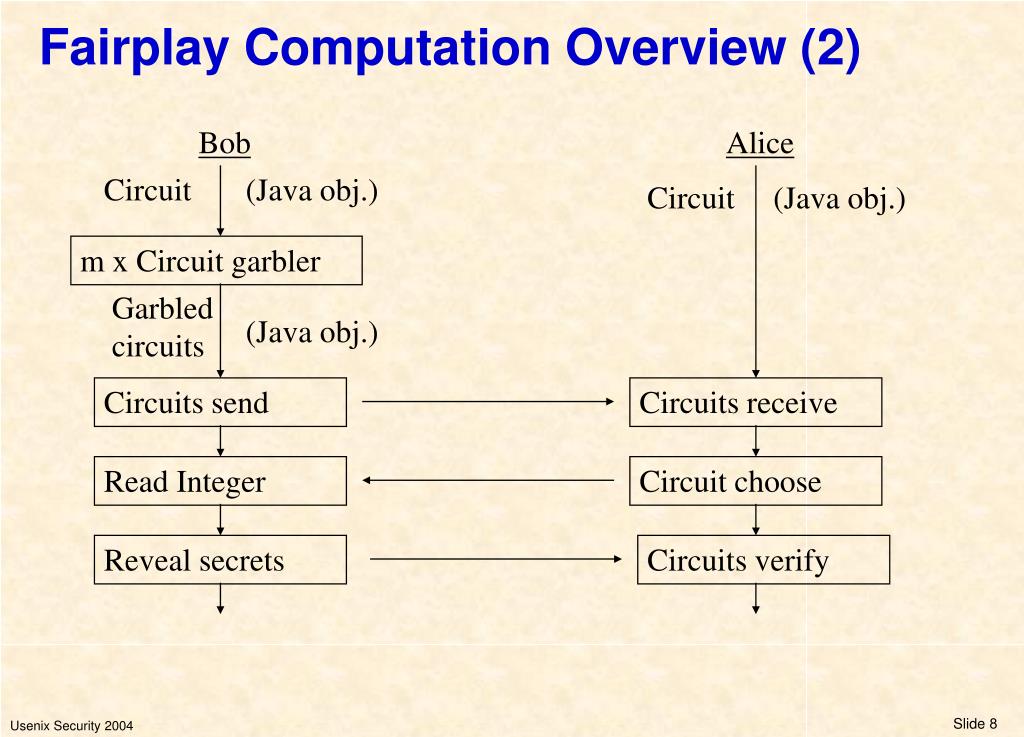 Fairplay Computation Overview (2)

Bob

Circuit (Java obj.)

m x Circuit garbler

Garbled circuits (Java obj.)

Circuits send

Read Integer

Reveal secrets

Alice

Circuit (Java obj.)

Circuits receive

Circuit choose

Circuits verify

Usenix Security 2004

Slide 8